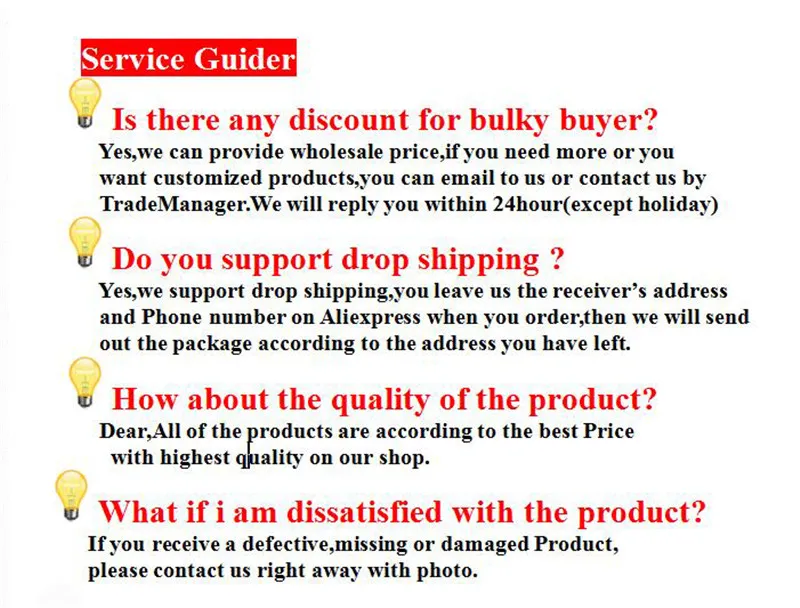 Service Guider

Is there any discount for bulky buyer?
Yes,we can provide wholesale price,if you need more or you want customized products,you can email to us or contact us by TradeManager.We will reply you within 24hour(except holiday)

Do you support drop shipping ?
Yes,we support drop shipping,you leave us the receiver's address and Phone number on Aliexpress when you order,then we will send out the package according to the address you have left.

How about the quality of the product?
Dear,All of the products are according to the best Price with highest quality on our shop.

What if i am dissatisfied with the product?
If you receive a defective,missing or damaged Product, please contact us right away with photo.